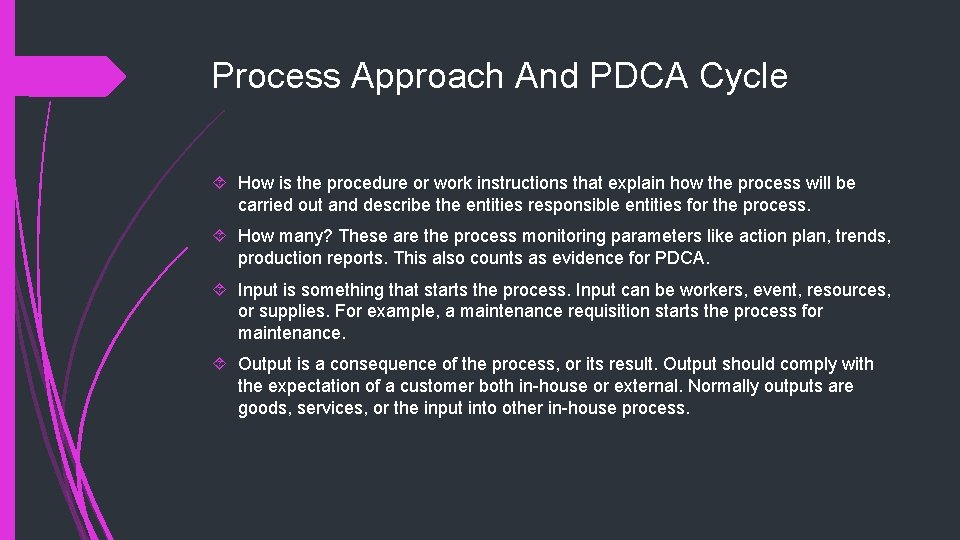 Process Approach And PDCA Cycle

How is the procedure or work instructions that explain how the process will be carried out and describe the entities responsible entities for the process.

How many? These are the process monitoring parameters like action plan, trends, production reports. This also counts as evidence for PDCA.

Input is something that starts the process. Input can be workers, event, resources, or supplies. For example, a maintenance requisition starts the process for maintenance.

Output is a consequence of the process, or its result. Output should comply with the expectation of a customer both in-house or external. Normally outputs are goods, services, or the input into other in-house process.